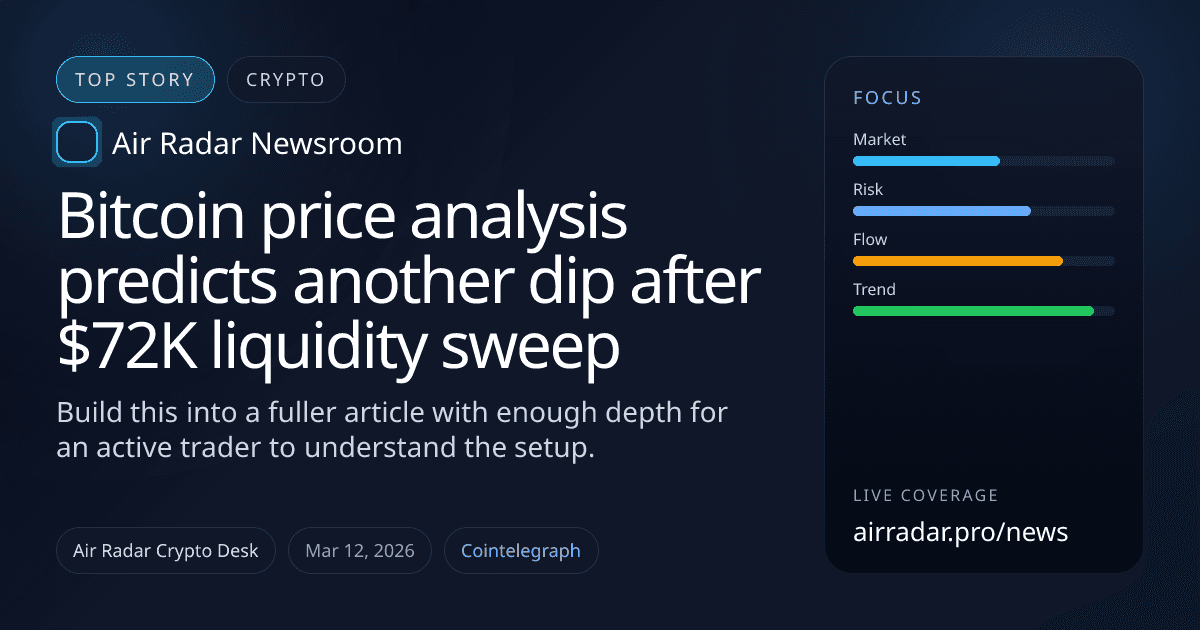 TOP STORY
CRYPTO

Air Radar Newsroom

Bitcoin price analysis predicts another dip after $72K liquidity sweep

Build this into a fuller article with enough depth for an active trader to understand the setup.

Air Radar Crypto Desk
Mar 12, 2026
Cointelegraph

FOCUS
Market
Risk
Flow
Trend

LIVE COVERAGE
airradar.pro/news